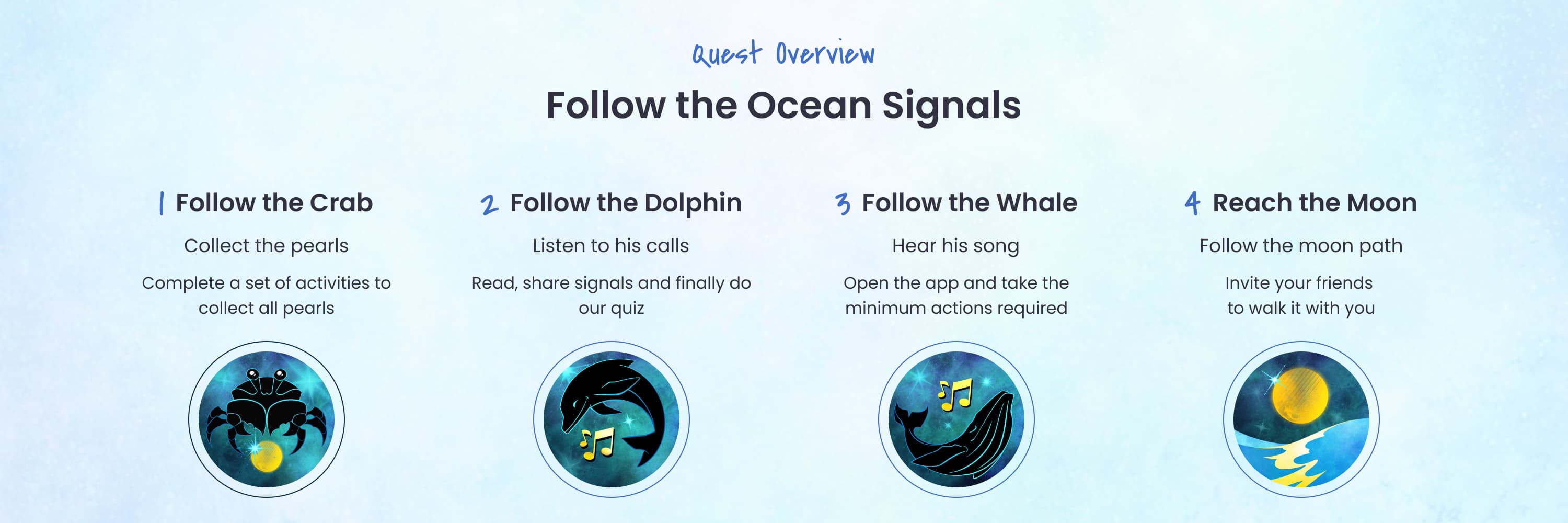 Quest Overview

Follow the Ocean Signals

1 Follow the Crab

Collect the pearls

Complete a set of activities to collect all pearls

2 Follow the Dolphin

Listen to his calls

Read, share signals and finally do our quiz

3 Follow the Whale

Hear his song

Open the app and take the minimum actions required

4 Reach the Moon

Follow the moon path

Invite your friends to walk it with you